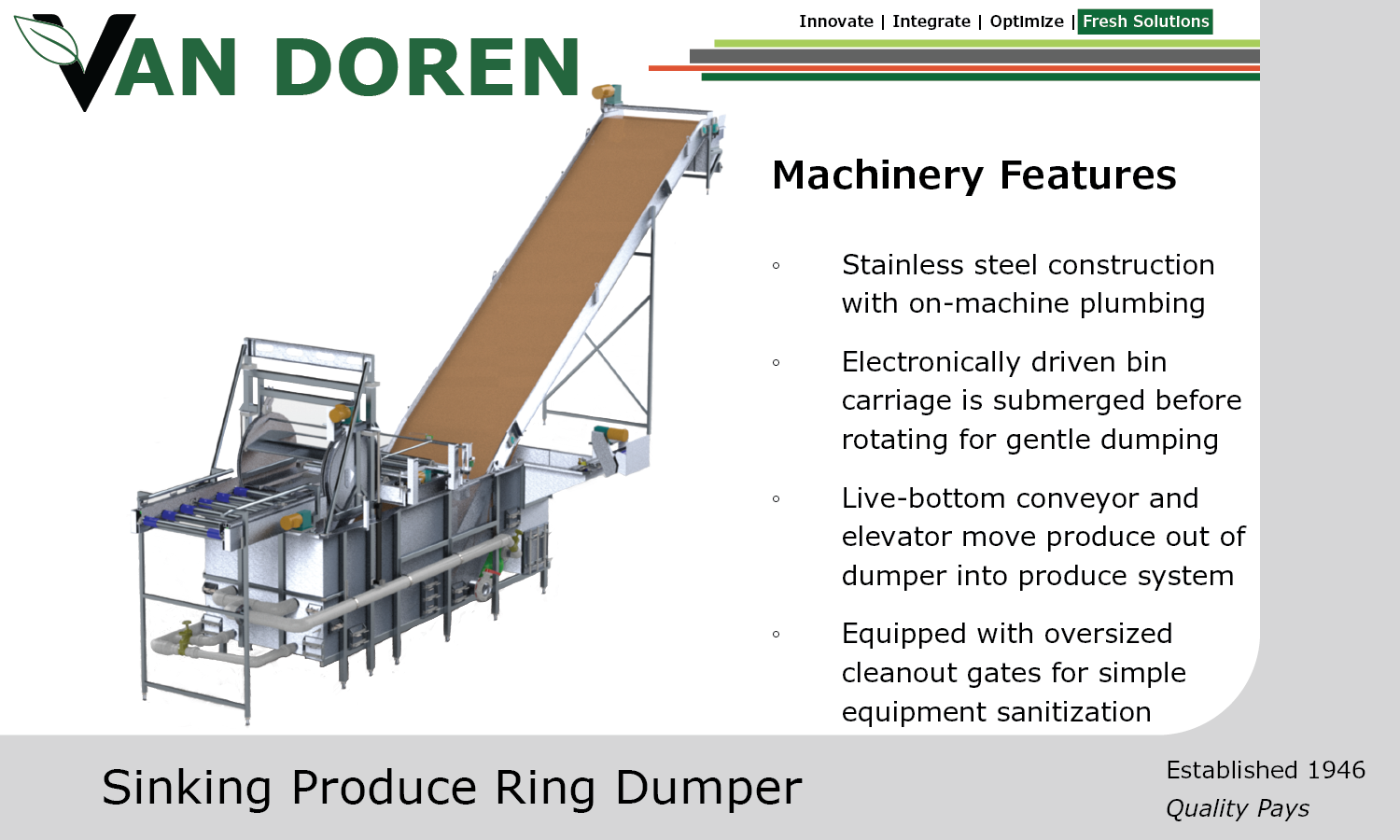 VAN DOREN

Innovate | Integrate | Optimize | Fresh Solutions

Machinery Features

◦ Stainless steel construction with on-machine plumbing

◦ Electronically driven bin carriage is submerged before rotating for gentle dumping

◦ Live-bottom conveyor and elevator move produce out of dumper into produce system

◦ Equipped with oversized cleanout gates for simple equipment sanitization

Sinking Produce Ring Dumper

Established 1946
Quality Pays